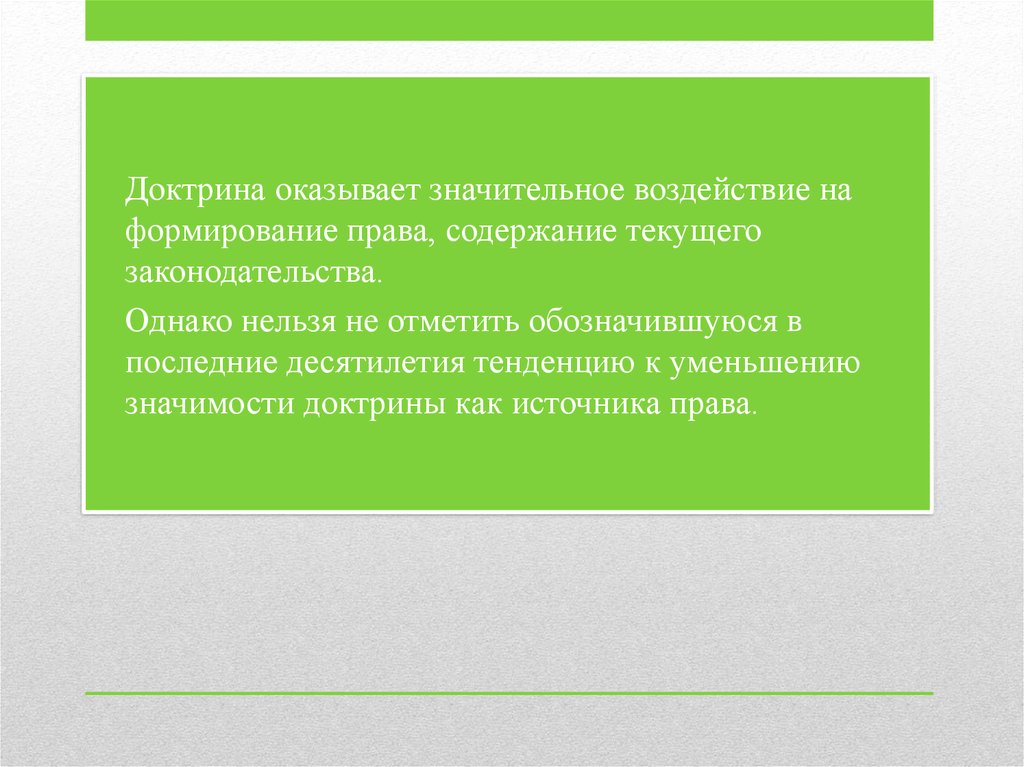 Доктрина оказывает значительное воздействие на формирование права, содержание текущего законодательства.

Однако нельзя не отметить обозначившуюся в последние десятилетия тенденцию к уменьшению значимости доктрины как источника права.